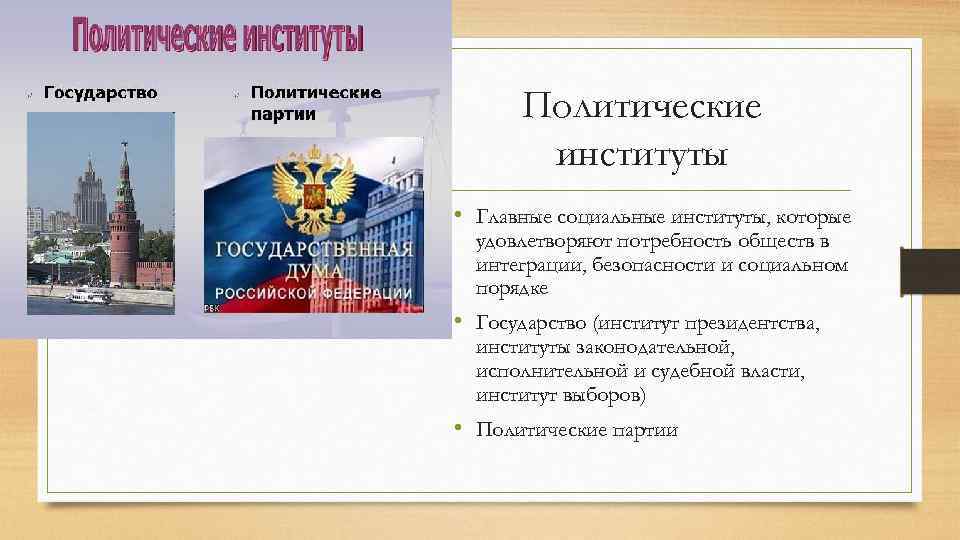 Политические институты

Государство

Политические партии

ГОСУДАРСТВЕННАЯ ДУМА РОССИЙСКОЙ ФЕДЕРАЦИИ

РБК

Политические институты

• Главные социальные институты, которые удовлетворяют потребность обществ в интеграции, безопасности и социальном порядке

• Государство (институт президентства, институты законодательной, исполнительной и судебной власти, институт выборов)

• Политические партии